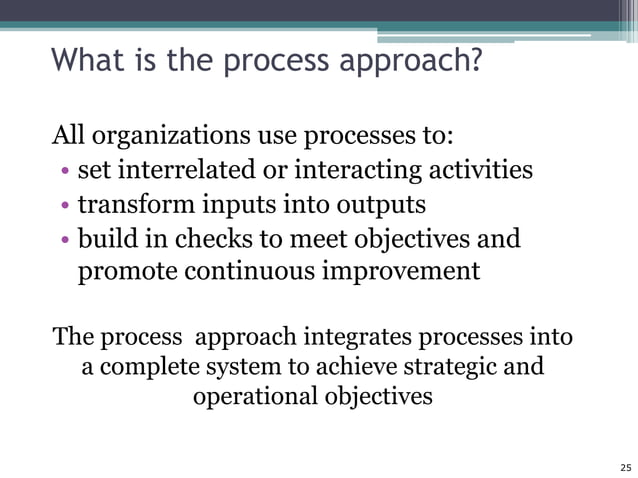 What is the process approach?

All organizations use processes to:
• set interrelated or interacting activities
• transform inputs into outputs
• build in checks to meet objectives and promote continuous improvement

The process approach integrates processes into a complete system to achieve strategic and operational objectives

25